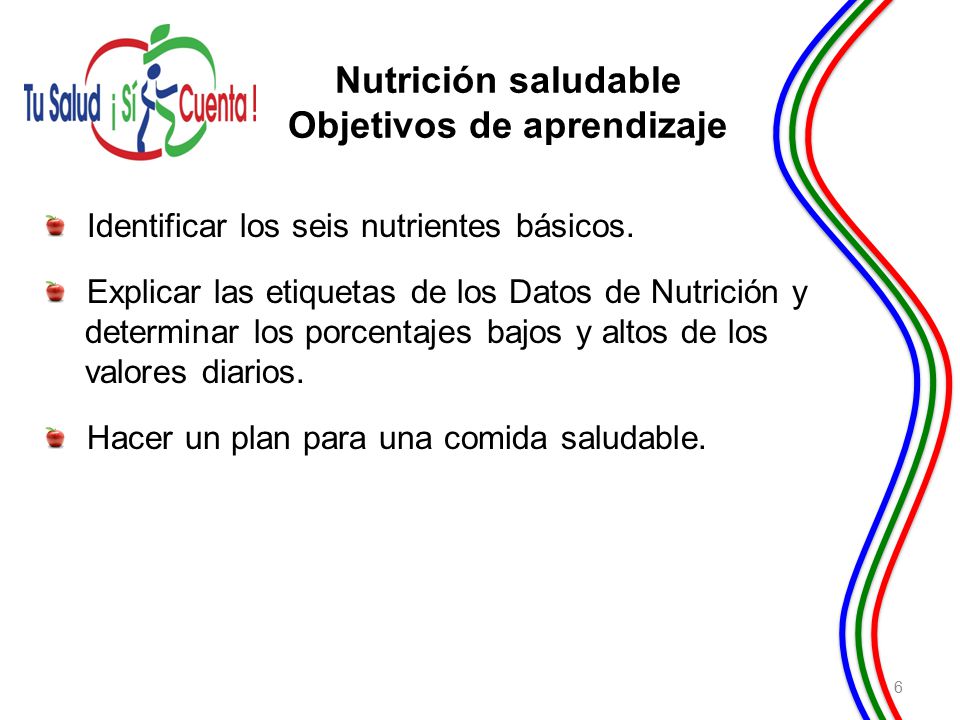 Tu Salud ¡Sí Cuenta!

Nutrición saludable
Objetivos de aprendizaje

Identificar los seis nutrientes básicos.

Explicar las etiquetas de los Datos de Nutrición y determinar los porcentajes bajos y altos de los valores diarios.

Hacer un plan para una comida saludable.

6